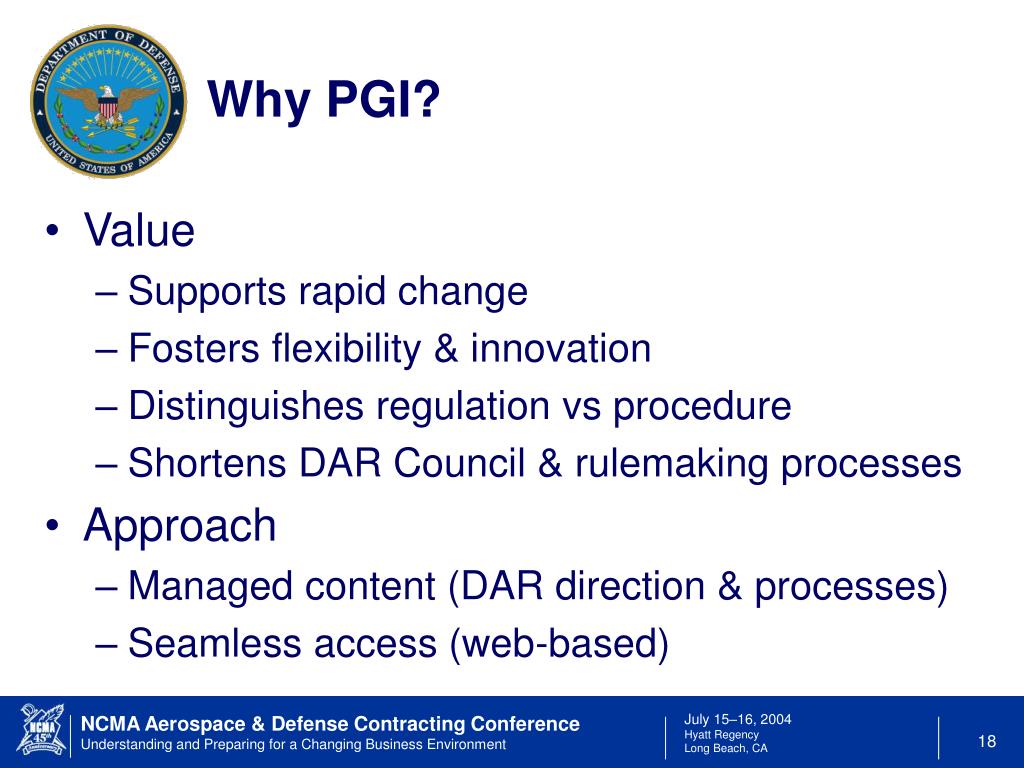 DEPARTMENT OF DEFENSE
UNITED STATES OF AMERICA

Why PGI?

• Value
– Supports rapid change
– Fosters flexibility & innovation
– Distinguishes regulation vs procedure
– Shortens DAR Council & rulemaking processes
• Approach
– Managed content (DAR direction & processes)
– Seamless access (web-based)

NCMA 45th

NCMA Aerospace & Defense Contracting Conference
Understanding and Preparing for a Changing Business Environment

July 15–16, 2004
Hyatt Regency
Long Beach, CA

18